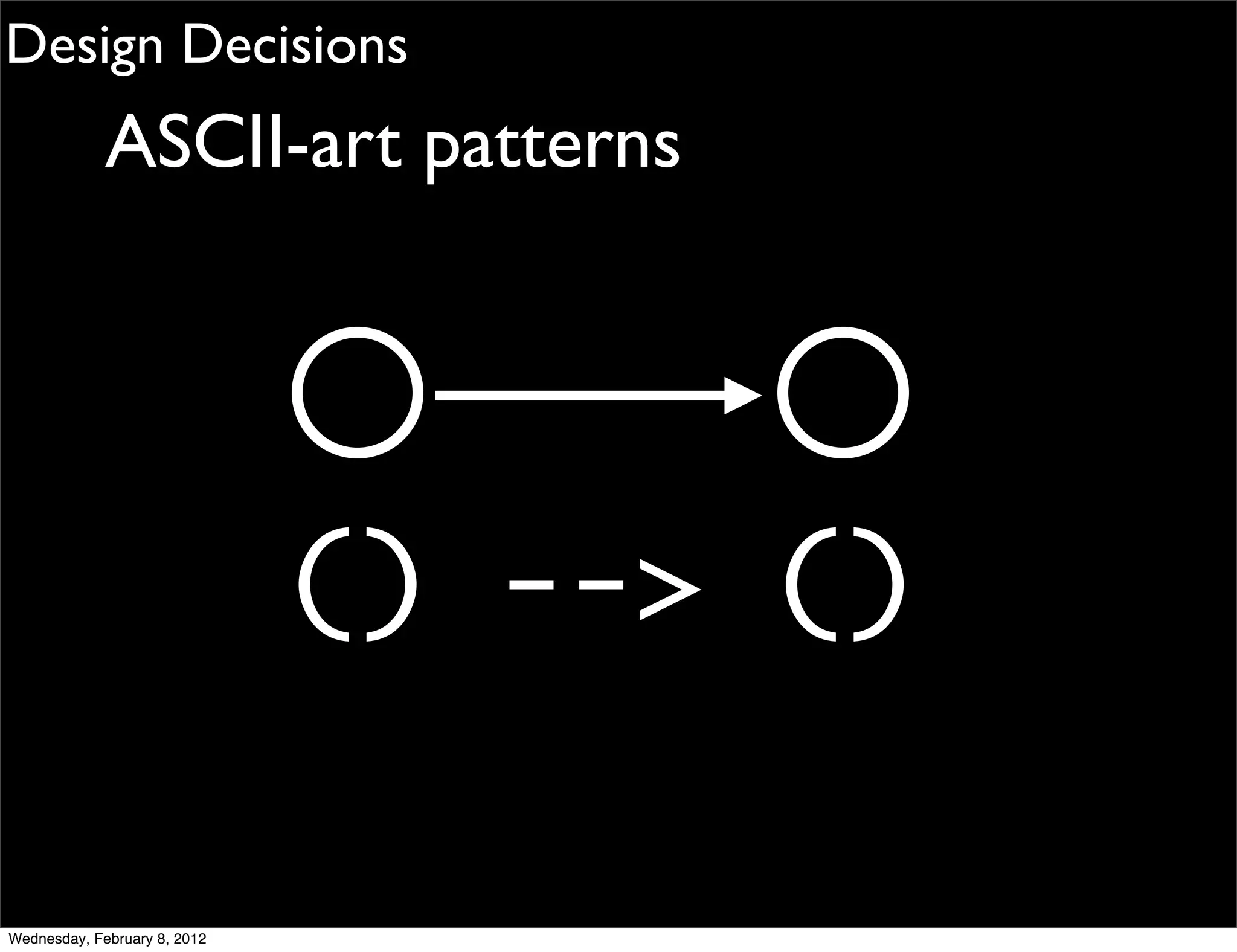 Design Decisions

ASCII-art patterns

() --> ()

Wednesday, February 8, 2012